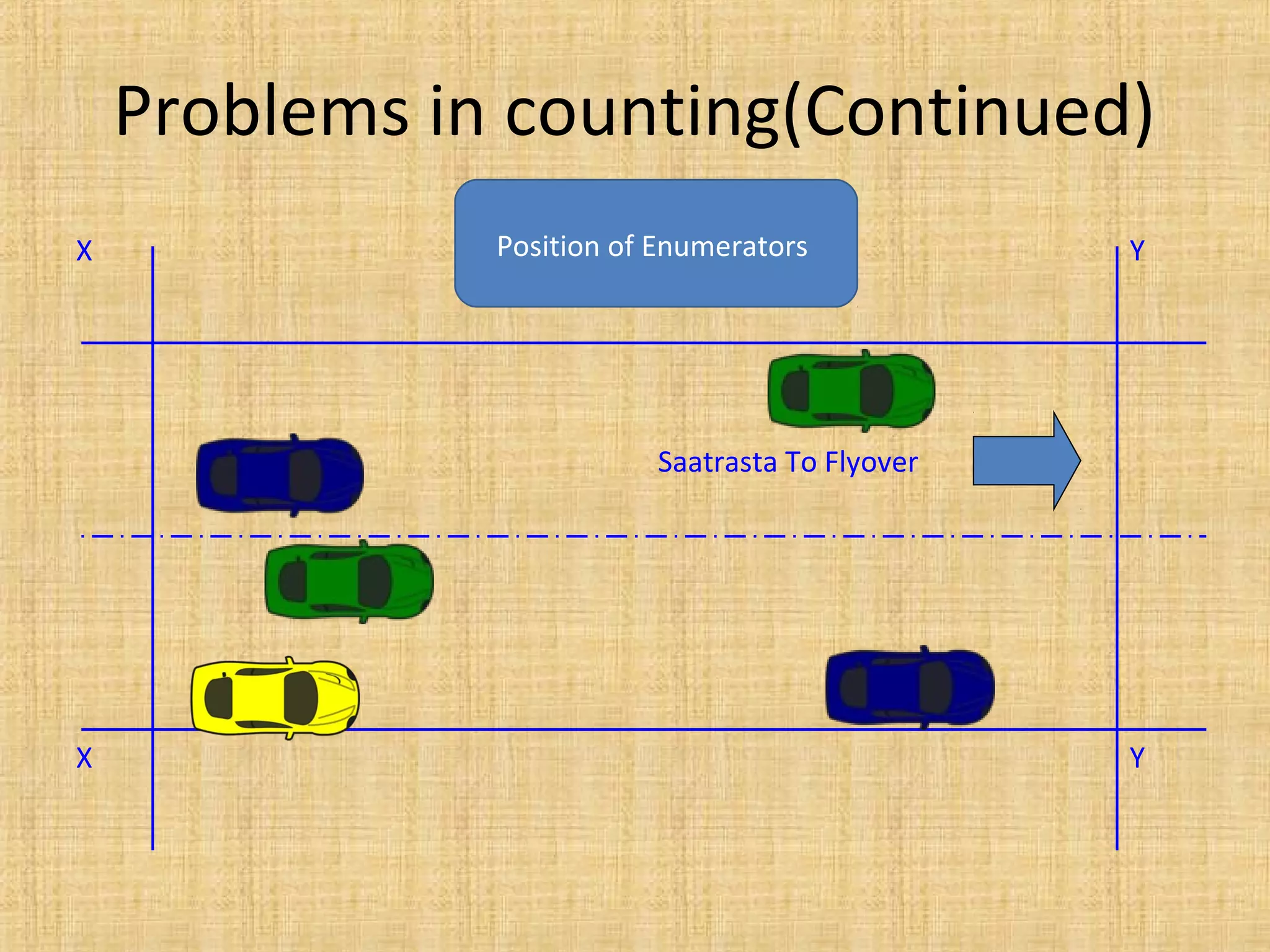 Problems in counting(Continued)

Position of Enumerators

X

Y

Saatrasta To Flyover

X

Y